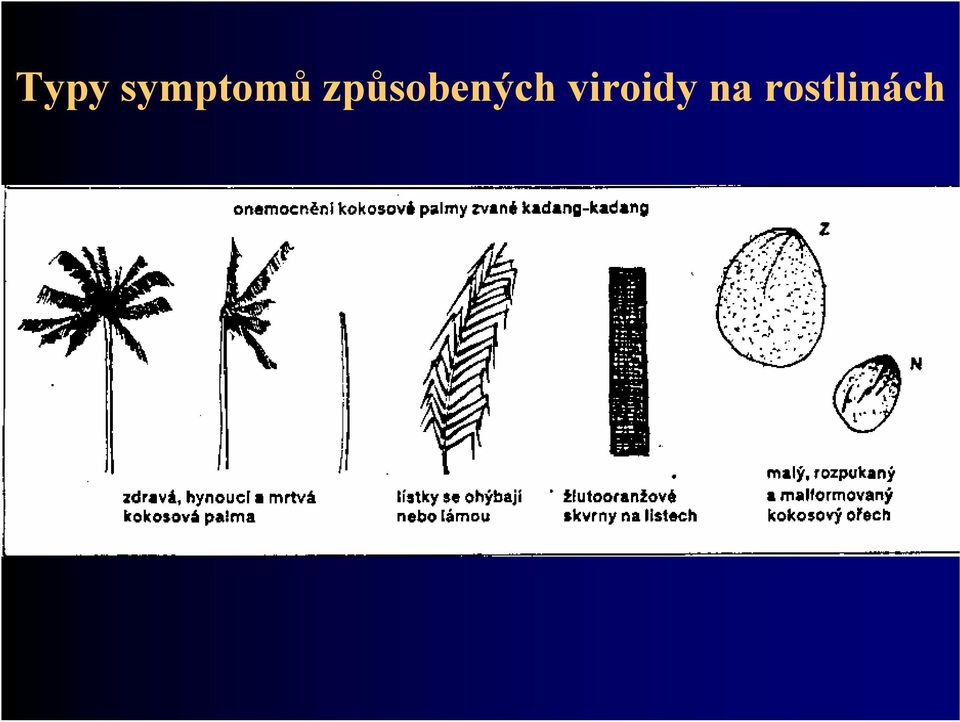 Typy symptomů způsobených viroidy na rostlinách

onemocnění kokosové palmy zvané kadang-kadang

Z

N

zdravá, hynoucí a mrtvá kokosová palma

lístky se ohýbají nebo lámou

žlutooranžové skvrny na listech

malý, rozpukaný a malformovaný kokosový ořech